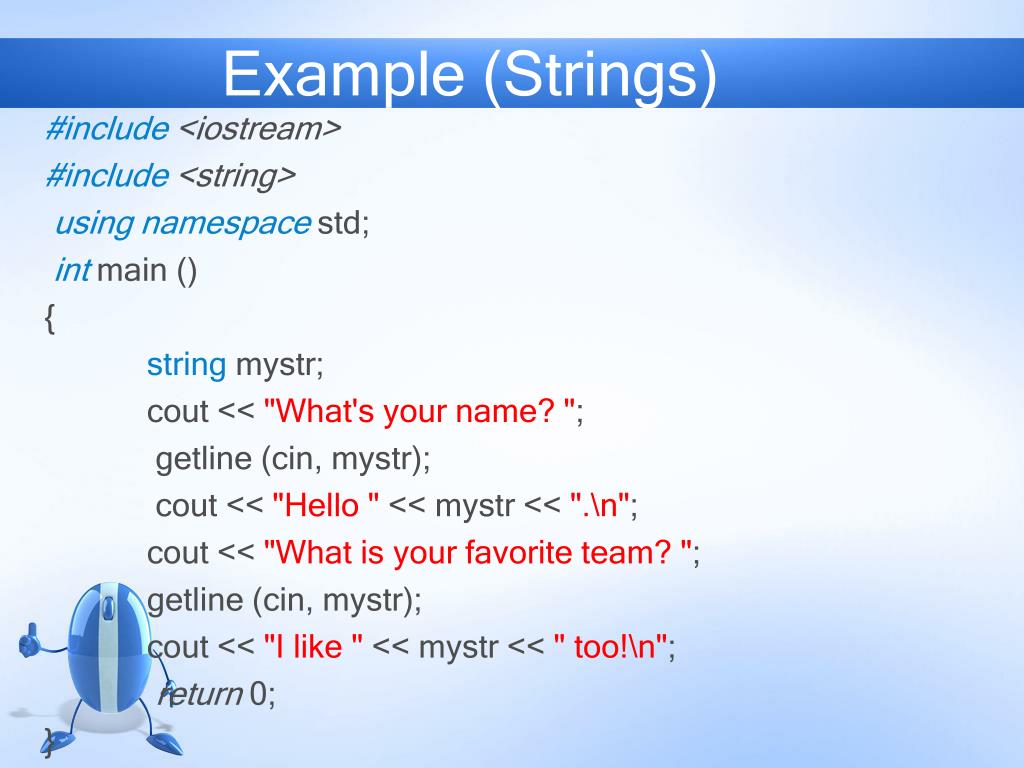 Example (Strings)

#include <iostream>
#include <string>
using namespace std;
int main ()
{
string mystr;
cout << "What's your name? ";
getline (cin, mystr);
cout << "Hello " << mystr << ".\n";
cout << "What is your favorite team? ";
getline (cin, mystr);
cout << "I like " << mystr << " too!\n";
return 0;
}